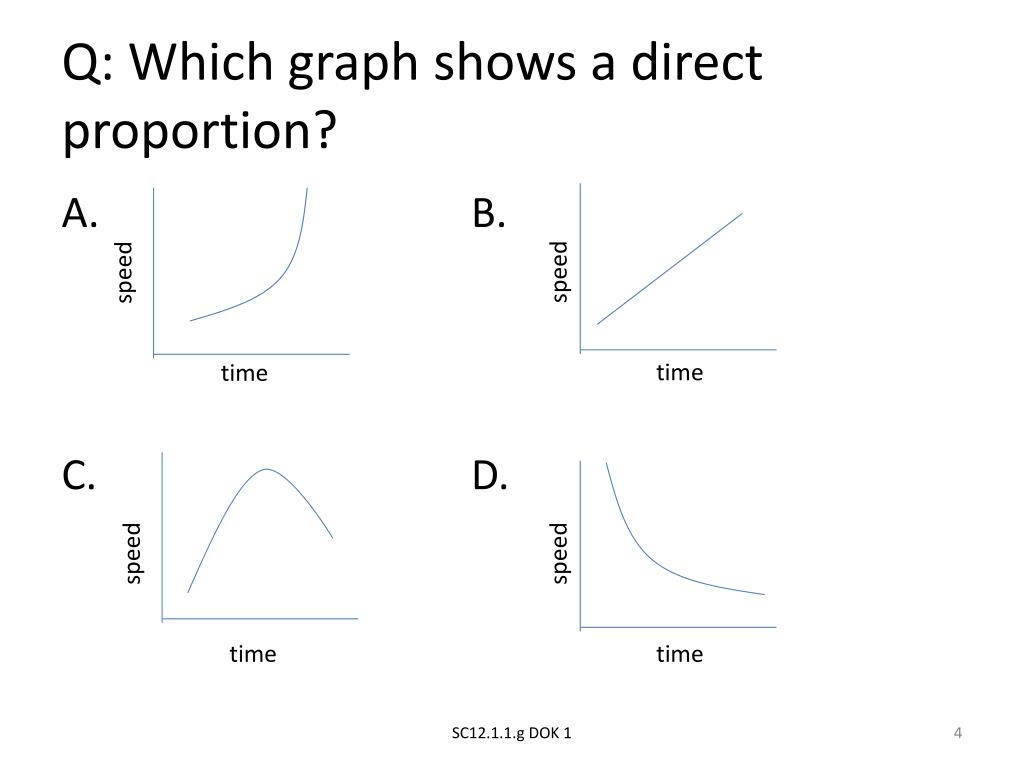 Q: Which graph shows a direct proportion?

A.

speed

time

B.

speed

time

C.

speed

time

D.

speed

time

SC12.1.1.g DOK 1

4